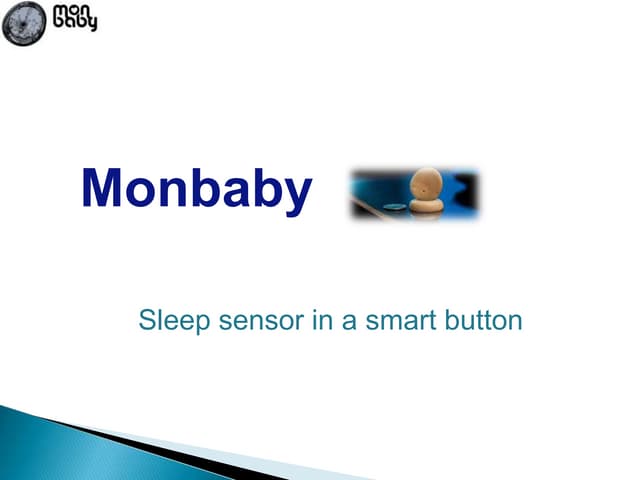 mon baby

Monbaby

Sleep sensor in a smart button